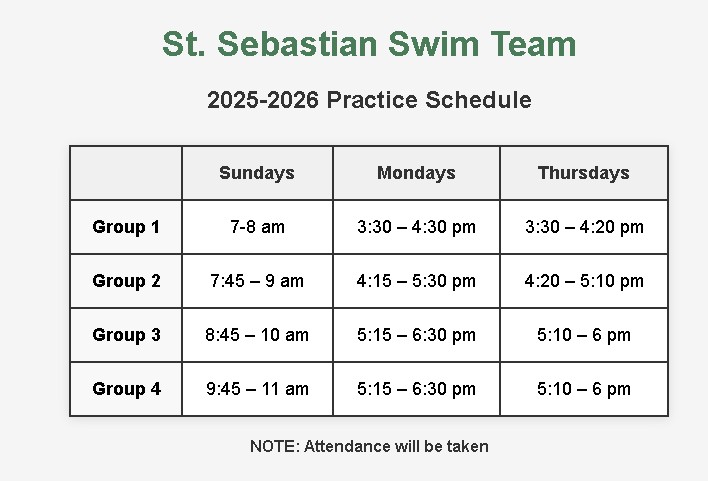 St. Sebastian Swim Team

2025-2026 Practice Schedule

| | Sundays | Mondays | Thursdays |
|---|---|---|---|
| Group 1 | 7-8 am | 3:30 – 4:30 pm | 3:30 – 4:20 pm |
| Group 2 | 7:45 – 9 am | 4:15 – 5:30 pm | 4:20 – 5:10 pm |
| Group 3 | 8:45 – 10 am | 5:15 – 6:30 pm | 5:10 – 6 pm |
| Group 4 | 9:45 – 11 am | 5:15 – 6:30 pm | 5:10 – 6 pm |

NOTE: Attendance will be taken